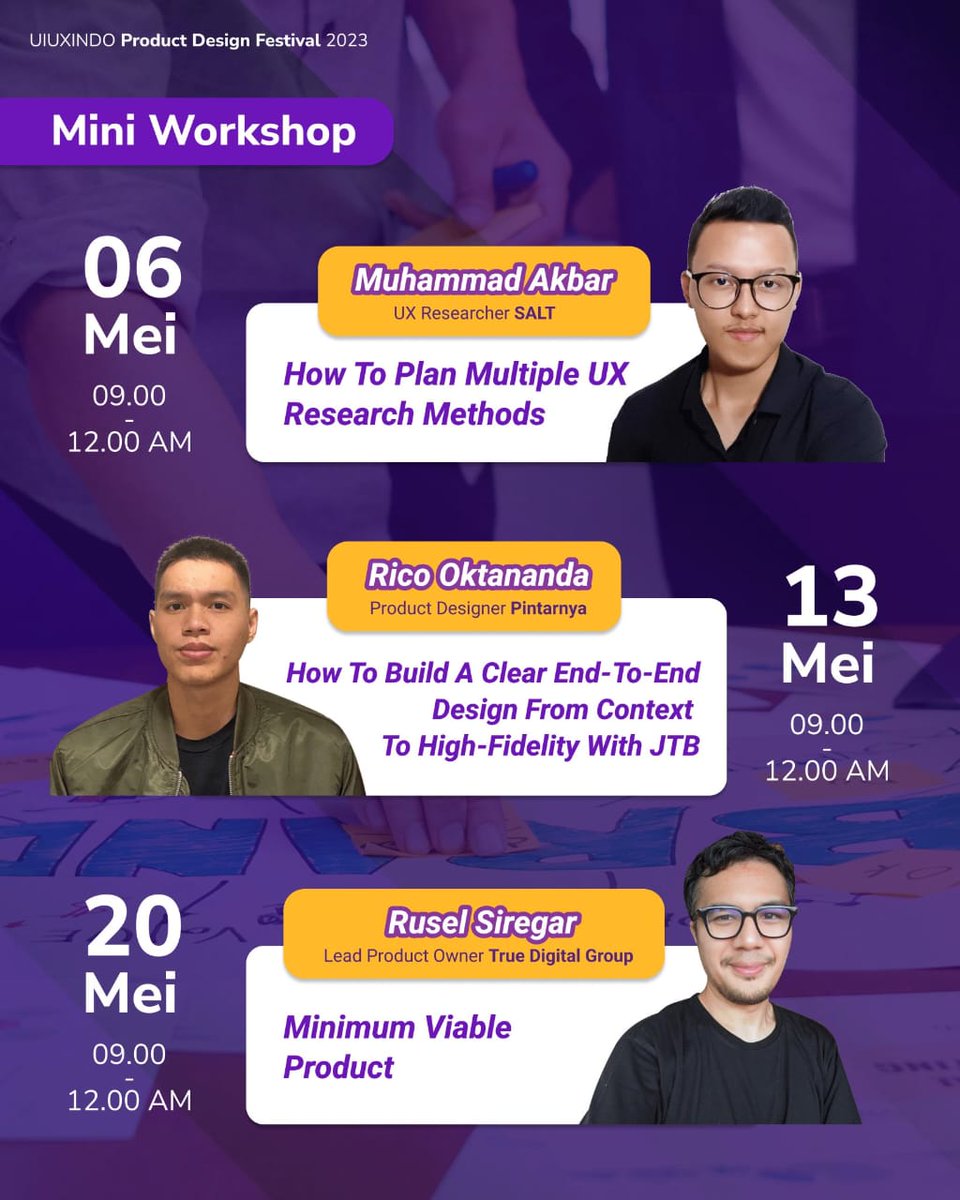 UIUXINDO Product Design Festival 2023

Mini Workshop

06 Mei
09.00 - 12.00 AM

Muhammad Akbar
UX Researcher SALT

How To Plan Multiple UX Research Methods

Rico Oktananda
Product Designer Pintarnya

How To Build A Clear End-To-End Design From Context To High-Fidelity With JTB

13 Mei
09.00 - 12.00 AM

20 Mei
09.00 - 12.00 AM

Rusel Siregar
Lead Product Owner True Digital Group

Minimum Viable Product